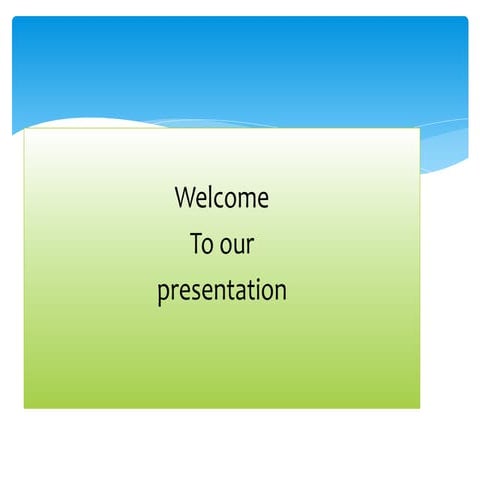 Welcome
To our
presentation